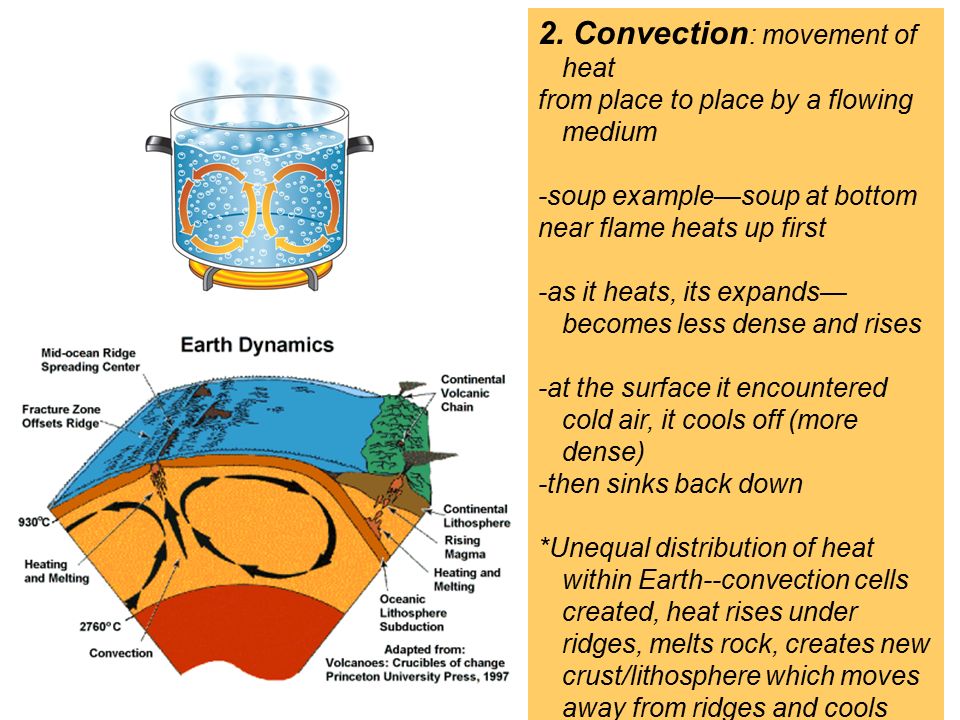 Earth Dynamics

Mid-ocean Ridge Spreading Center

Fracture Zone Offsets Ridge

930°C

Heating and Melting

2760°C

Convection

Continental Volcanic Chain

Continental Lithosphere

Rising Magma

Heating and Melting

Oceanic Lithosphere Subduction

Adapted from: Volcanoes: Crucibles of change Princeton University Press, 1997

2. Convection: movement of heat from place to place by a flowing medium

-soup example—soup at bottom near flame heats up first

-as it heats, its expands—becomes less dense and rises

-at the surface it encountered cold air, it cools off (more dense)
-then sinks back down

*Unequal distribution of heat within Earth--convection cells created, heat rises under ridges, melts rock, creates new crust/lithosphere which moves away from ridges and cools